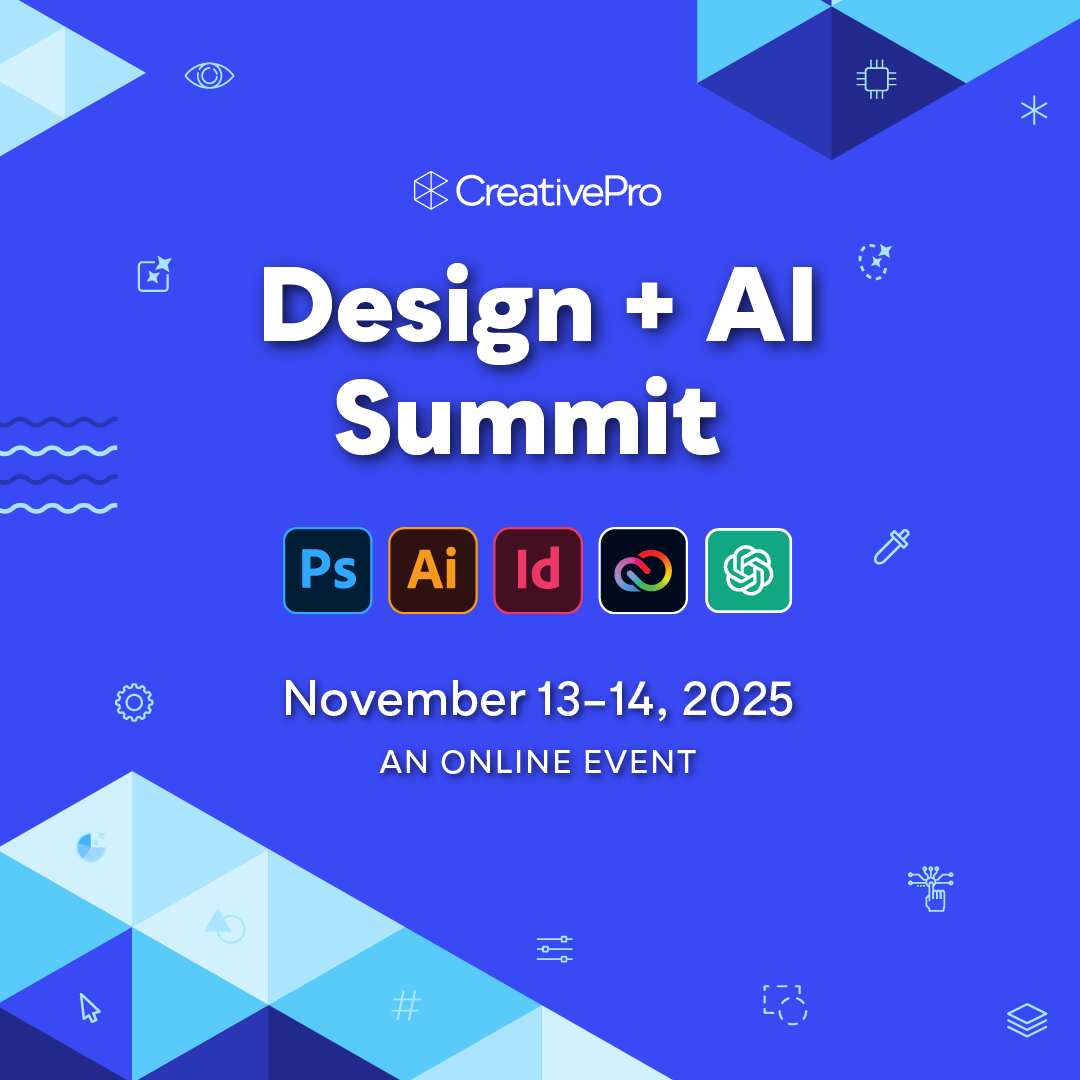 CreativePro

Design + AI Summit

Ps Ai Id

November 13–14, 2025

AN ONLINE EVENT

#